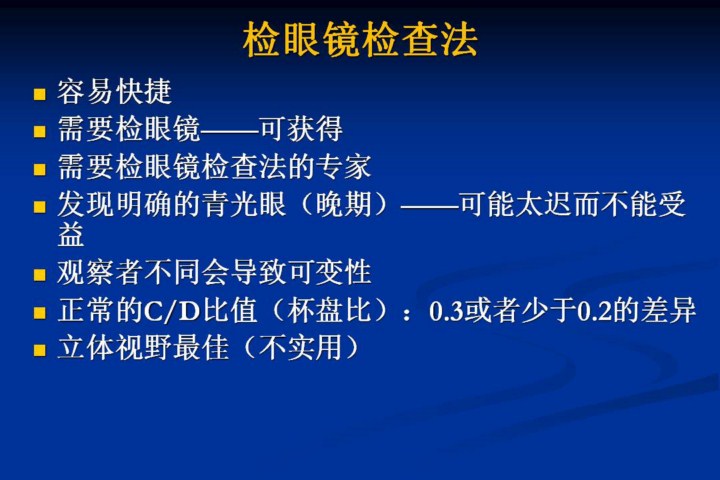 检眼镜检查法

- 容易快捷
- 需要检眼镜——可获得
- 需要检眼镜检查法的专家
- 发现明确的青光眼（晚期）——可能太迟而不能受益
- 观察者不同会导致可变性
- 正常的C/D比值（杯盘比）：0.3或者少于0.2的差异
- 立体视野最佳（不实用）